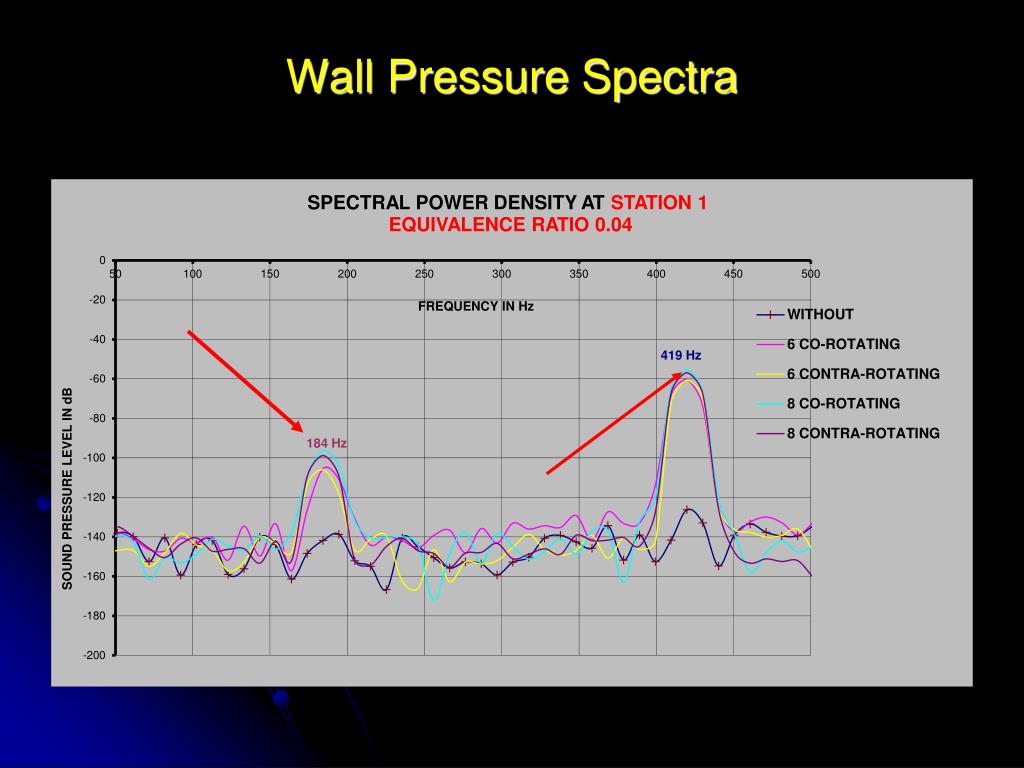 Wall Pressure Spectra

SPECTRAL POWER DENSITY AT STATION 1
EQUIVALENCE RATIO 0.04

0
-20
-40
-60
-80
-100
-120
-140
-160
-180
-200

50 100 150 200 250 300 350 400 450 500

FREQUENCY IN Hz

SOUND PRESSURE LEVEL IN dB

184 Hz

419 Hz

WITHOUT
6 CO-ROTATING
6 CONTRA-ROTATING
8 CO-ROTATING
8 CONTRA-ROTATING